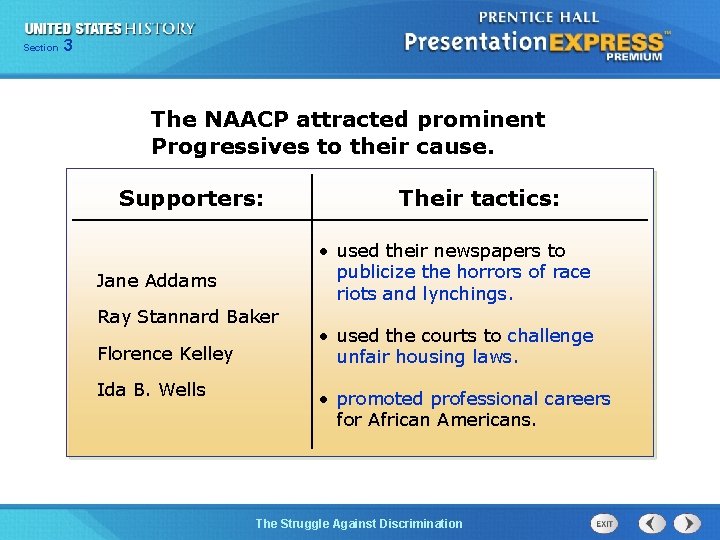 UNITED STATES HISTORY
Section 3

PRENTICE HALL
PresentationEXPRESS™
PREMIUM

The NAACP attracted prominent Progressives to their cause.

| Supporters: | Their tactics: |
|---|---|
| Jane Addams<br>Ray Stannard Baker<br>Florence Kelley<br>Ida B. Wells | • used their newspapers to publicize the horrors of race riots and lynchings.<br>• used the courts to challenge unfair housing laws.<br>• promoted professional careers for African Americans. |

The Struggle Against Discrimination

EXIT